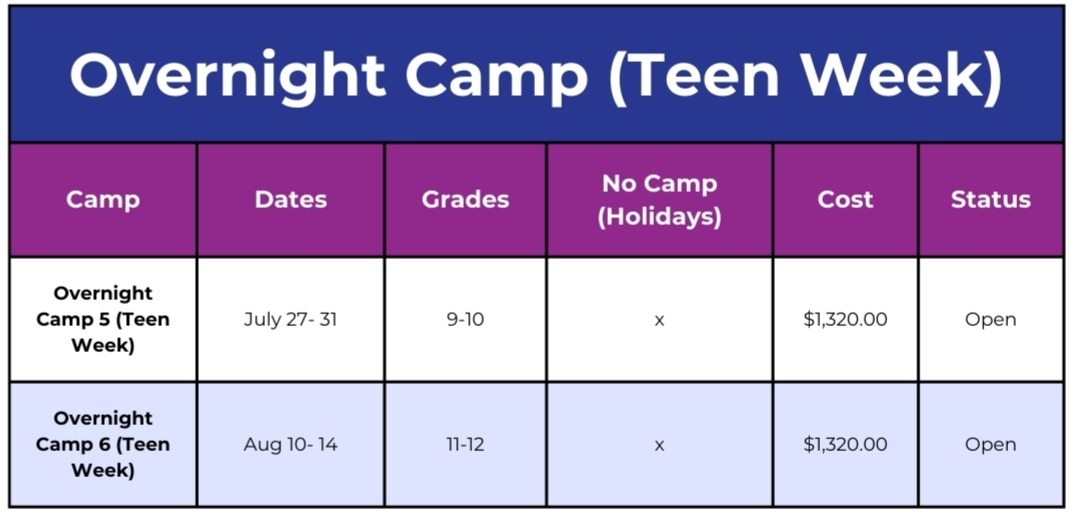 Overnight Camp (Teen Week)

| Camp | Dates | Grades | No Camp (Holidays) | Cost | Status |
|---|---|---|---|---|---|
| Overnight Camp 5 (Teen Week) | July 27- 31 | 9-10 | x | \$1,320.00 | Open |
| Overnight Camp 6 (Teen Week) | Aug 10- 14 | 11-12 | x | \$1,320.00 | Open |